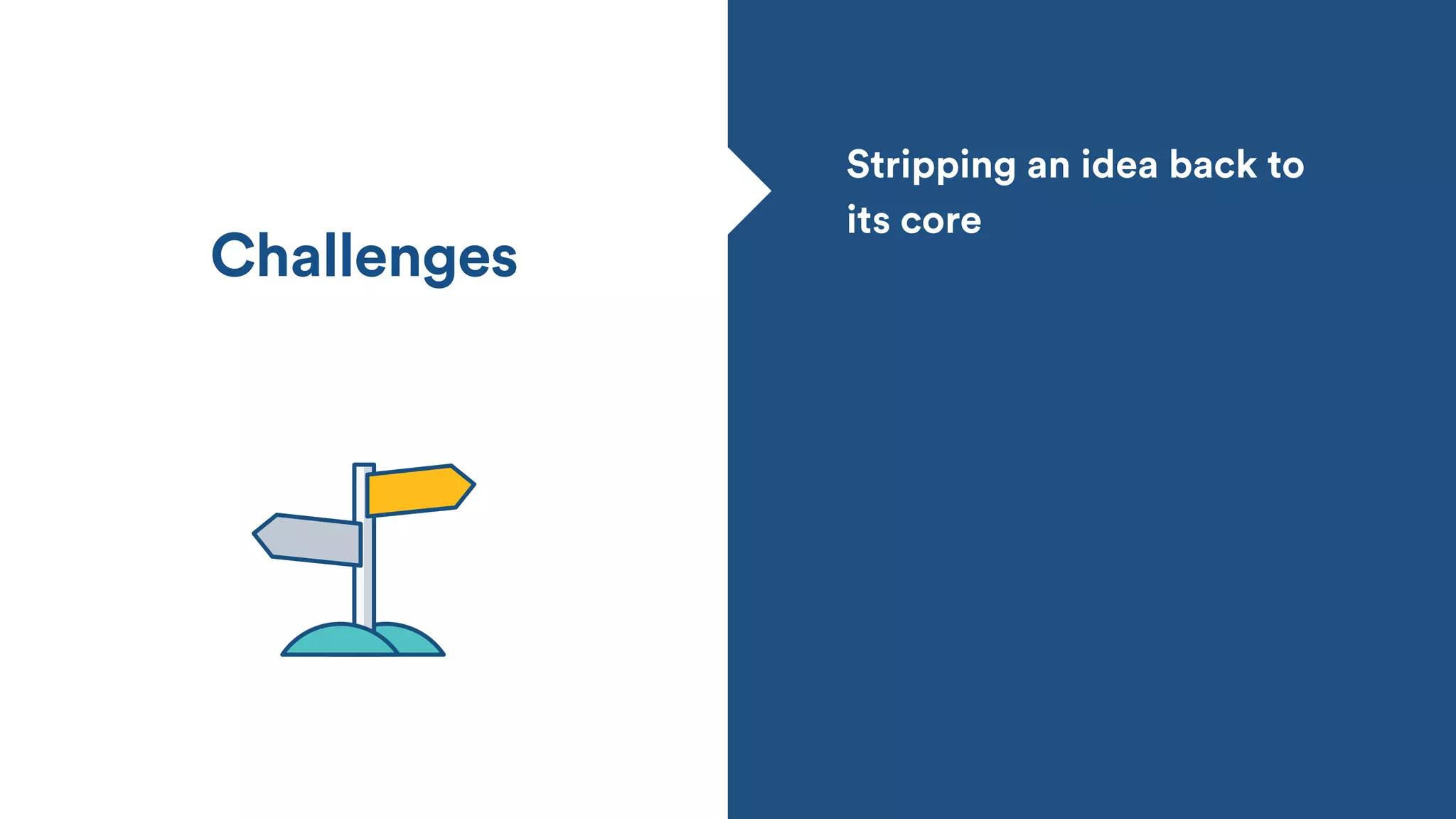 Challenges

Stripping an idea back to its core